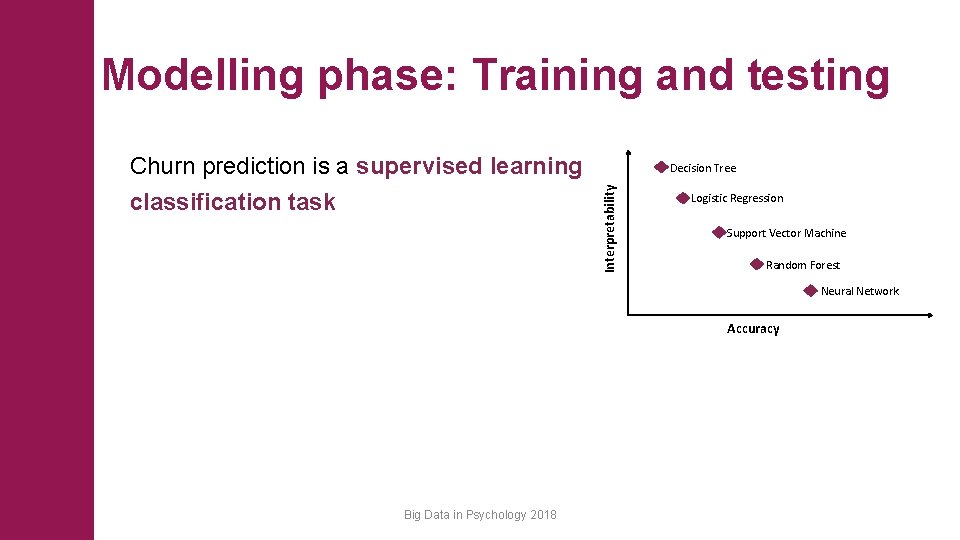 Modelling phase: Training and testing

Churn prediction is a supervised learning classification task

Interpretability

Decision Tree

Logistic Regression

Support Vector Machine

Random Forest

Neural Network

Accuracy

Big Data in Psychology 2018